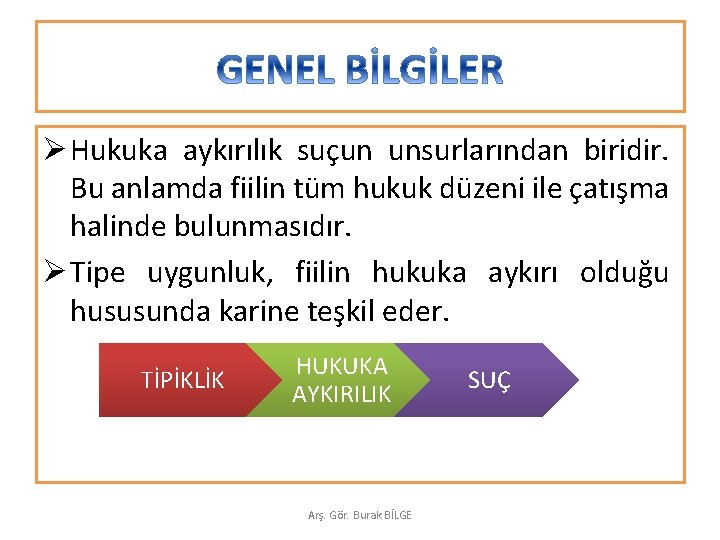 GENEL BİLGİLER

➢ Hukuka aykırılık suçun unsurlarından biridir. Bu anlamda fiilin tüm hukuk düzeni ile çatışma halinde bulunmasıdır.

➢ Tipe uygunluk, fiilin hukuka aykırı olduğu hususunda karine teşkil eder.

TİPİKLİK

HUKUKA AYKIRILIK

SUÇ

Arş. Gör. Burak BİLGE